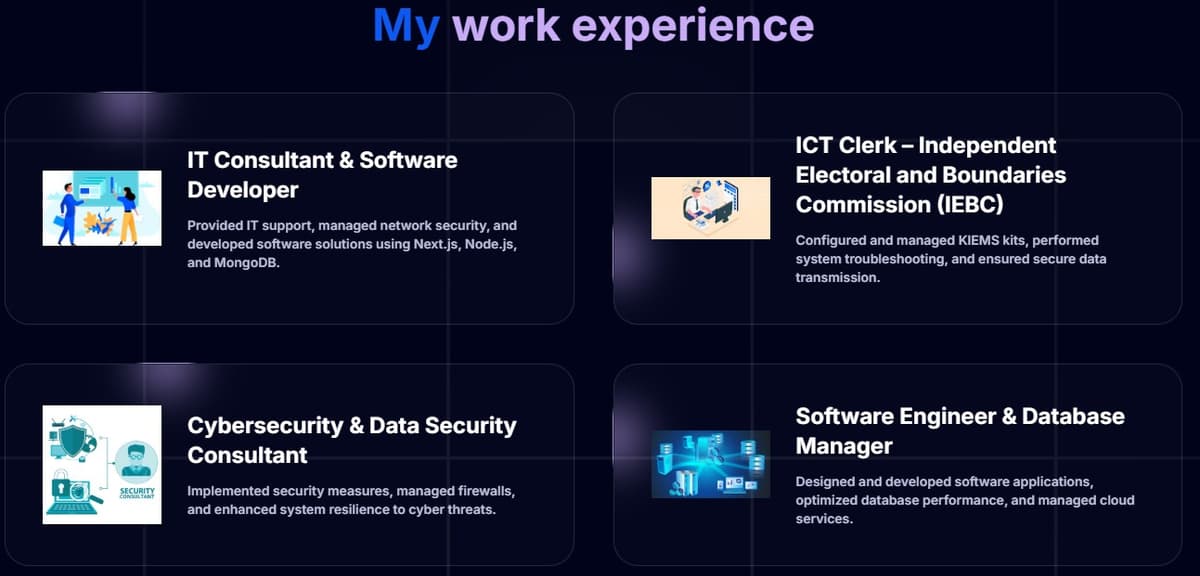 My work experience

IT Consultant & Software Developer

Provided IT support, managed network security, and developed software solutions using Next.js, Node.js, and MongoDB.

ICT Clerk – Independent Electoral and Boundaries Commission (IEBC)

Configured and managed KIEMS kits, performed system troubleshooting, and ensured secure data transmission.

SECURITY CONSULTANT

Cybersecurity & Data Security Consultant

Implemented security measures, managed firewalls, and enhanced system resilience to cyber threats.

Software Engineer & Database Manager

Designed and developed software applications, optimized database performance, and managed cloud services.